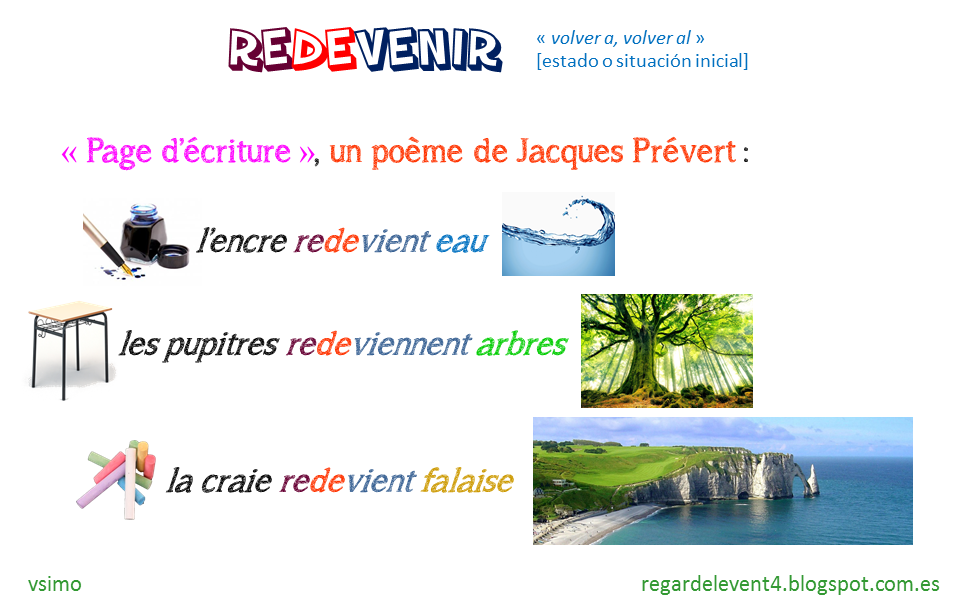 REDEVENIR

« volver a, volver al » [estado o situación inicial]

« Page d'écriture », un poème de Jacques Prévert :

l'encre redevient eau

les pupitres redeviennent arbres

la craie redevient falaise

vsimo

regardelevent4.blogspot.com.es